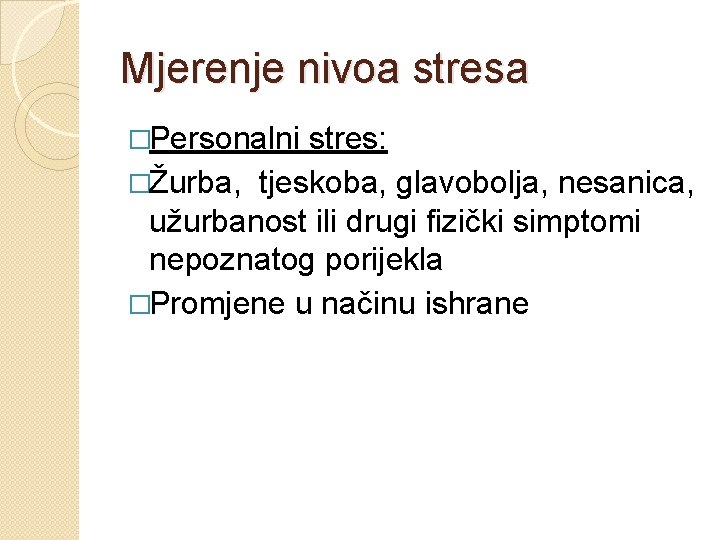 Mjerenje nivoa stresa

□Personalni stres:

□Žurba, tjeskoba, glavobolja, nesanica, užurbanost ili drugi fizički simptomi nepoznatog porijekla

□Promjene u načinu ishrane